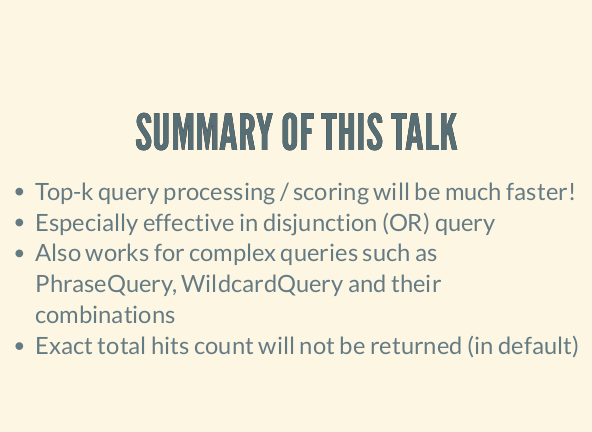 SUMMARY OF THIS TALK

- Top-k query processing / scoring will be much faster!
- Especially effective in disjunction (OR) query
- Also works for complex queries such as PhraseQuery, WildcardQuery and their combinations
- Exact total hits count will not be returned (in default)